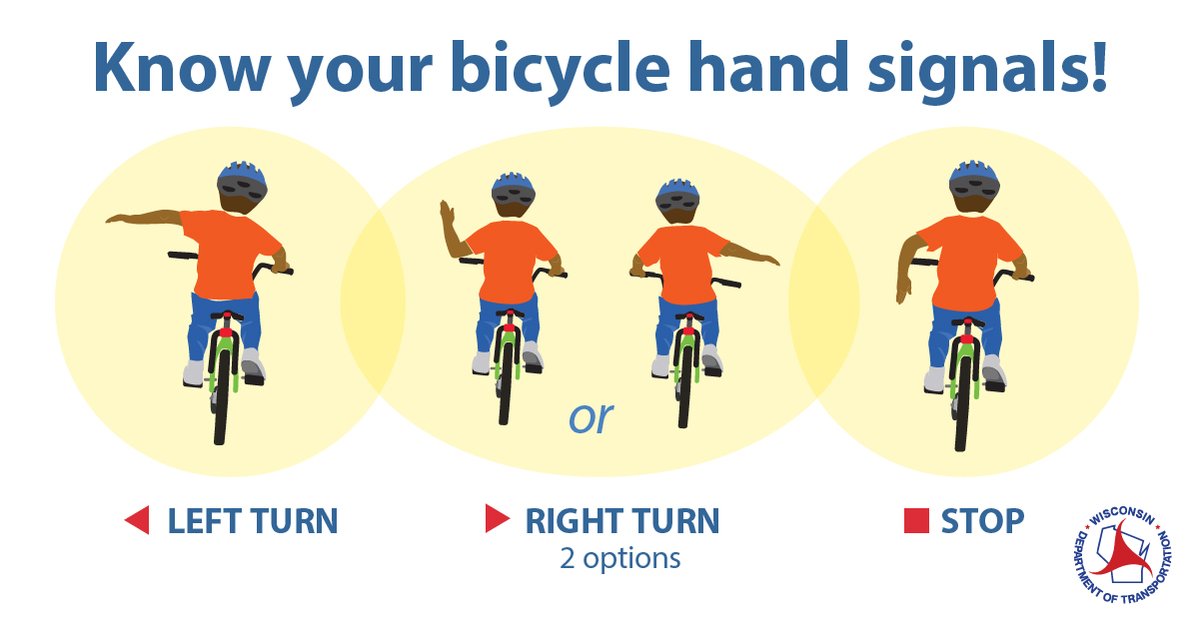 Know your bicycle hand signals!

or

LEFT TURN

RIGHT TURN
2 options

STOP

WISCONSIN DEPARTMENT OF TRANSPORTATION